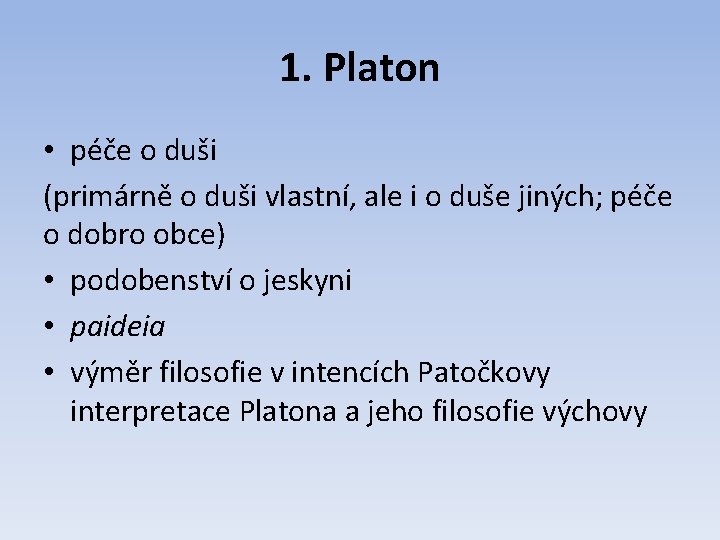 1. Platon

• péče o duši

(primárně o duši vlastní, ale i o duše jiných; péče o dobro obce)

• podobenství o jeskyni

• paideia

• výměr filosofie v intencích Patočkovy interpretace Platona a jeho filosofie výchovy